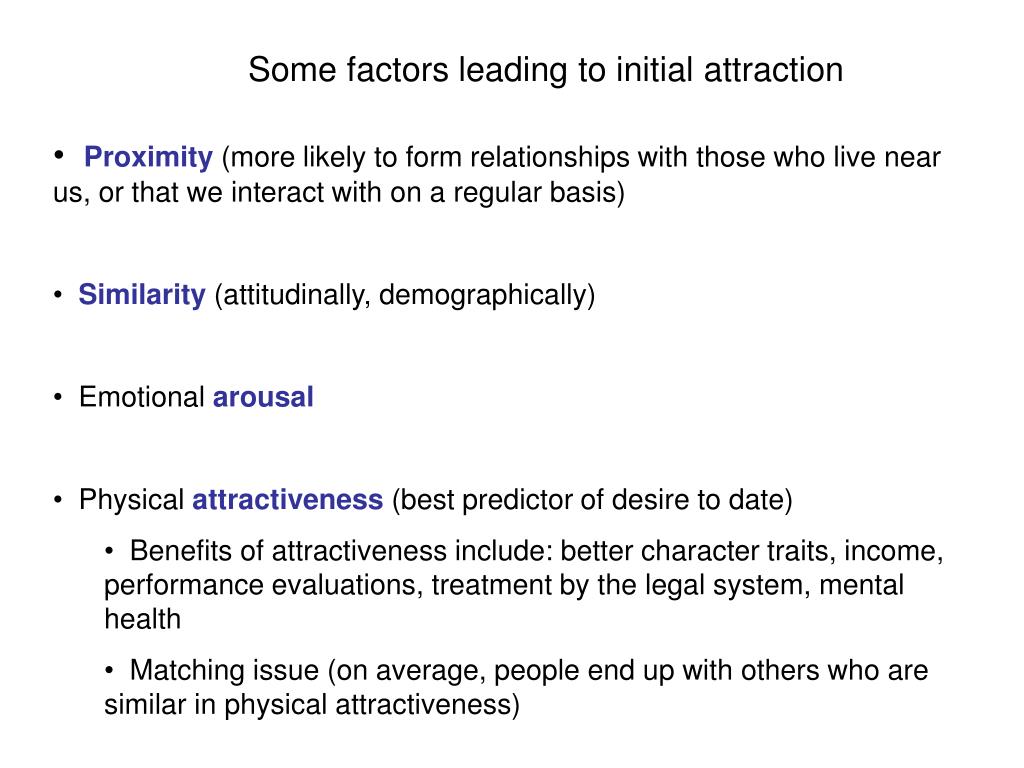 Some factors leading to initial attraction

• Proximity (more likely to form relationships with those who live near us, or that we interact with on a regular basis)

• Similarity (attitudinally, demographically)

• Emotional arousal

• Physical attractiveness (best predictor of desire to date)

• Benefits of attractiveness include: better character traits, income, performance evaluations, treatment by the legal system, mental health

• Matching issue (on average, people end up with others who are similar in physical attractiveness)